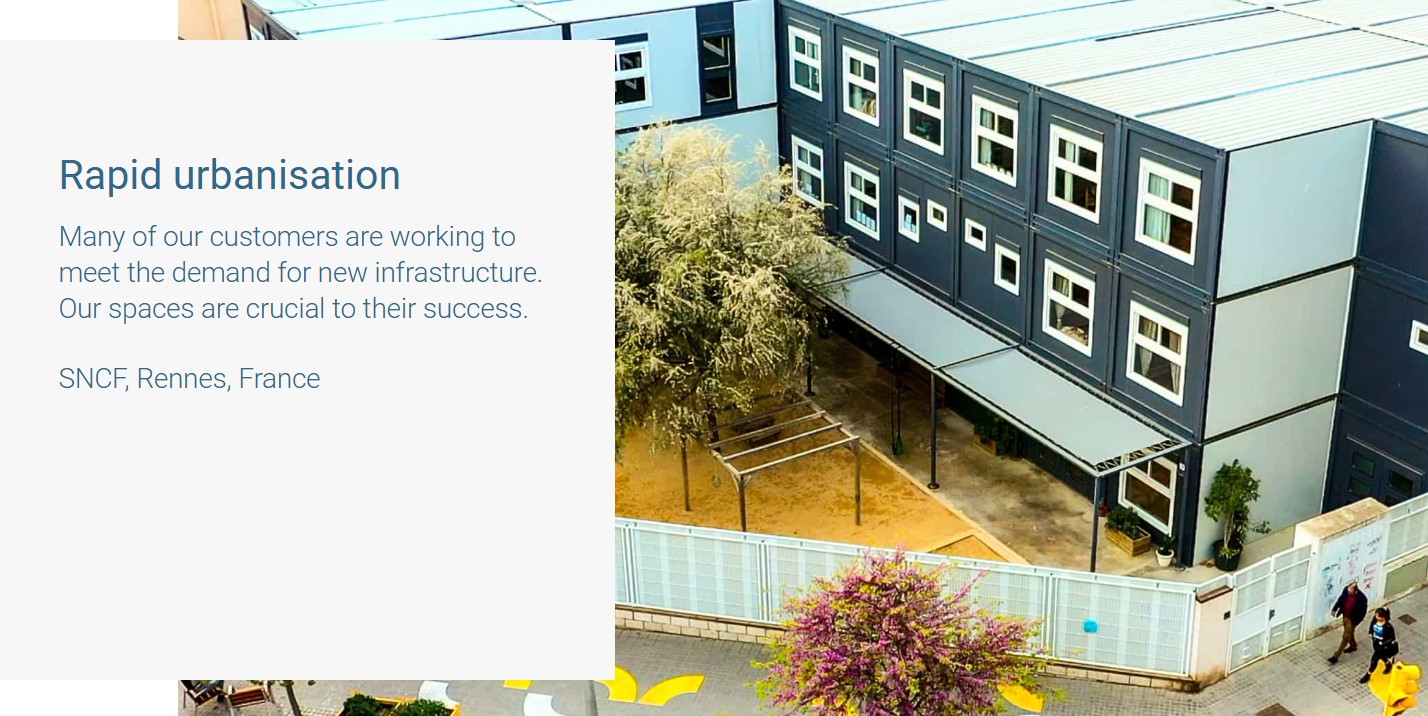 Rapid urbanisation

Many of our customers are working to meet the demand for new infrastructure. Our spaces are crucial to their success.

SNCF, Rennes, France